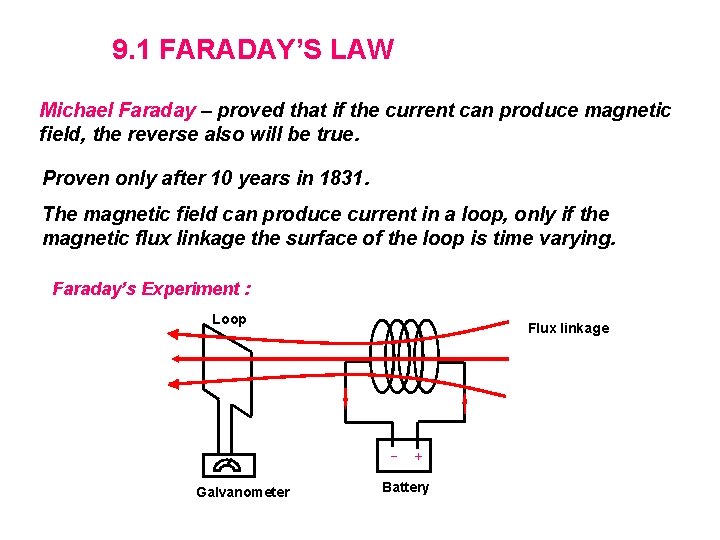 9.1 FARADAY'S LAW

Michael Faraday – proved that if the current can produce magnetic field, the reverse also will be true.

Proven only after 10 years in 1831.

The magnetic field can produce current in a loop, only if the magnetic flux linkage the surface of the loop is time varying.

Faraday's Experiment :

Loop

Flux linkage

Galvanometer

− +

Battery